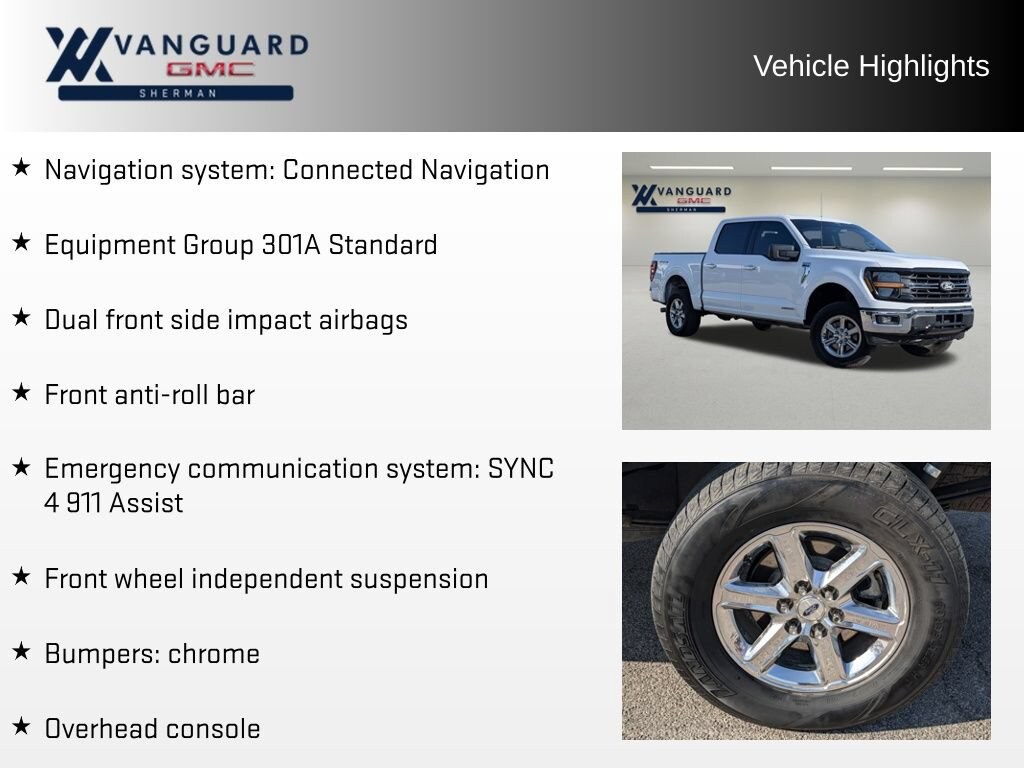 VANGUARD
GMC
SHERMAN

Vehicle Highlights

★ Navigation system: Connected Navigation

★ Equipment Group 301A Standard

★ Dual front side impact airbags

★ Front anti-roll bar

★ Emergency communication system: SYNC 4 911 Assist

★ Front wheel independent suspension

★ Bumpers: chrome

★ Overhead console

VANGUARD
GMC
SHERMAN

GLX-11